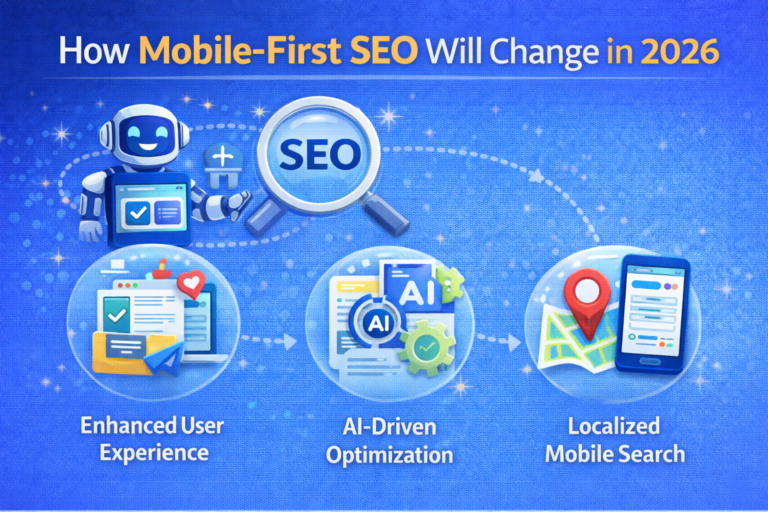 How Mobile-First SEO Will Change in 2026

SEO

AI

AI

Enhanced User Experience

AI-Driven Optimization

Localized Mobile Search